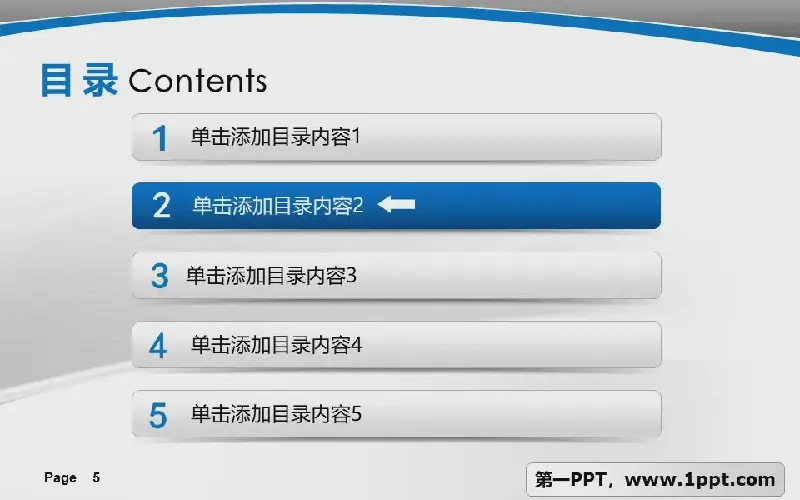 目录 Contents

1 单击添加目录内容1

2 单击添加目录内容2

3 单击添加目录内容3

4 单击添加目录内容4

5 单击添加目录内容5

Page 5

第一PPT，www.1ppt.com